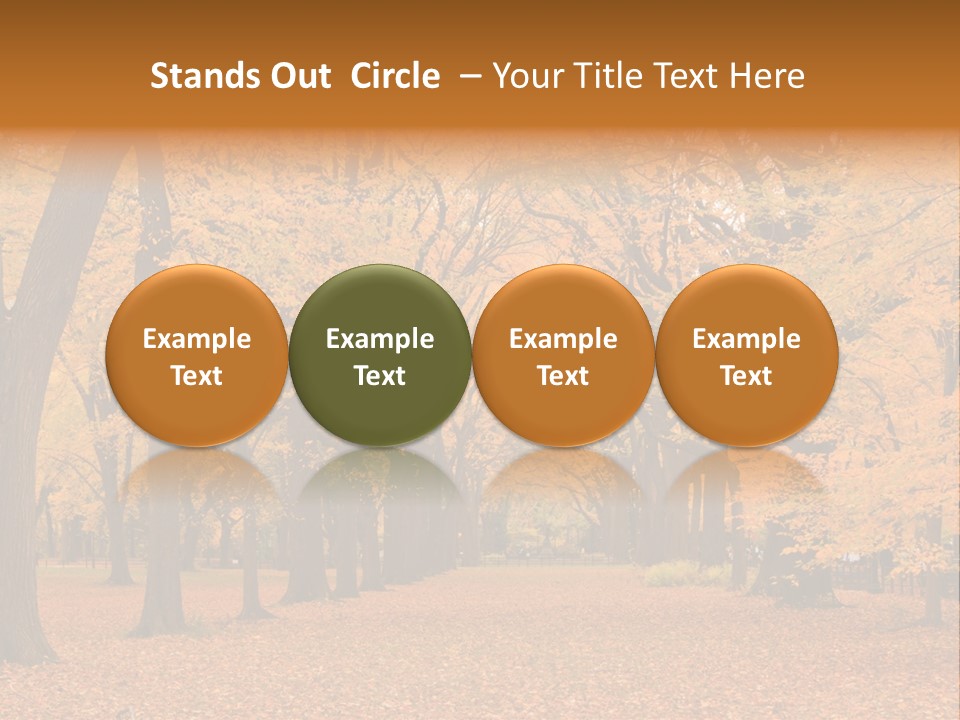 Stands Out Circle – Your Title Text Here

Example Text

Example Text

Example Text

Example Text